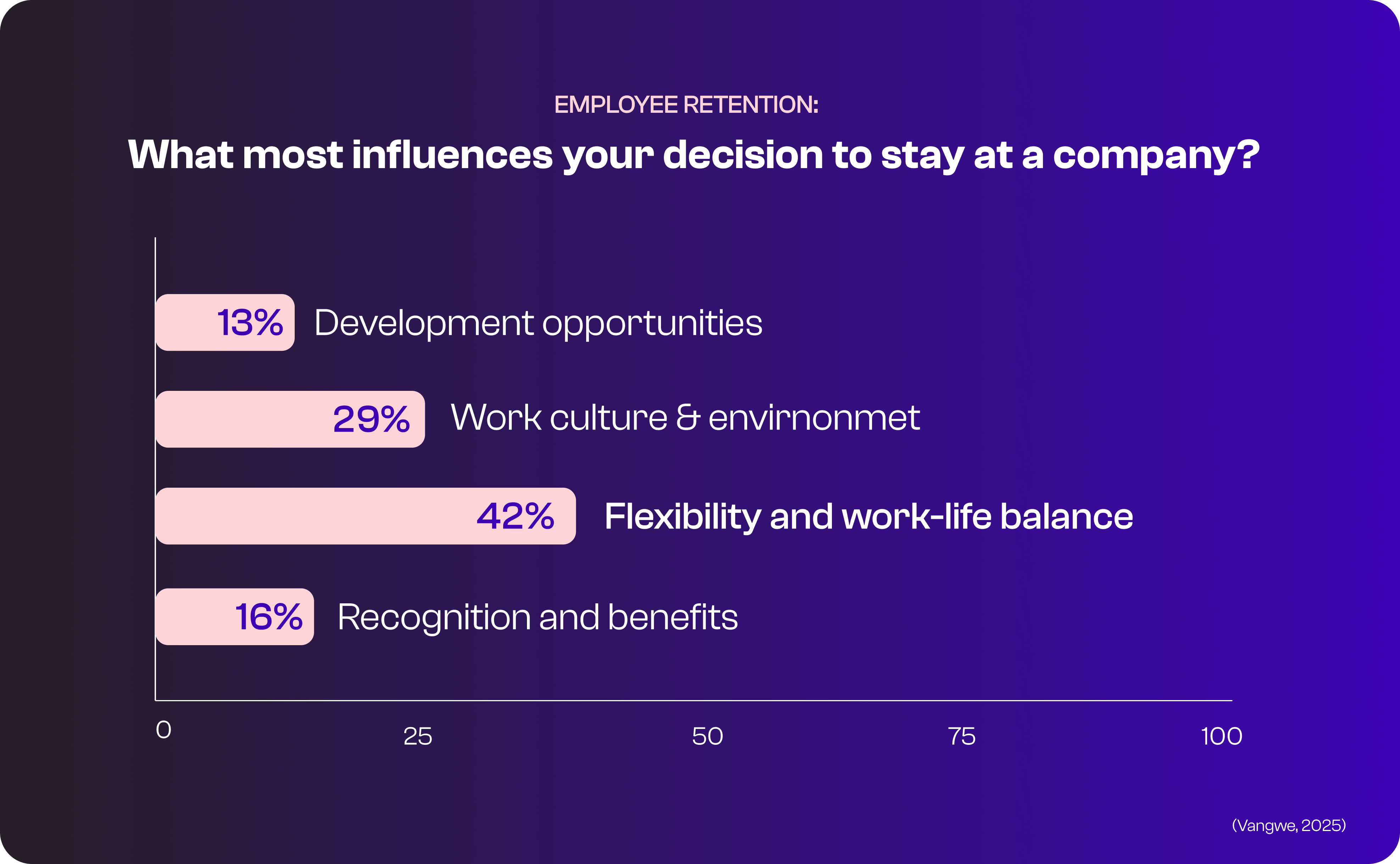 EMPLOYEE RETENTION:

What most influences your decision to stay at a company?

13% Development opportunities

29% Work culture & envirnonmet

42% Flexibility and work-life balance

16% Recognition and benefits

0 25 50 75 100

(Vangwe, 2025)